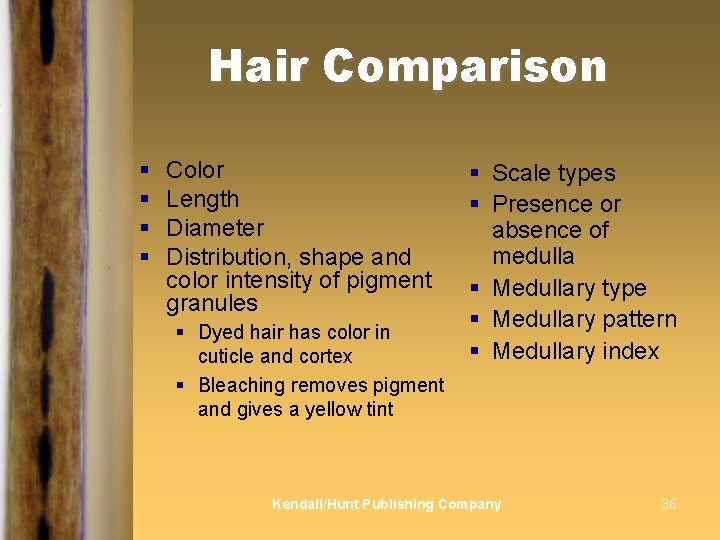 Hair Comparison

- Color
- Length
- Diameter
- Distribution, shape and color intensity of pigment granules
  - Dyed hair has color in cuticle and cortex
  - Bleaching removes pigment and gives a yellow tint

- Scale types
- Presence or absence of medulla
- Medullary type
- Medullary pattern
- Medullary index

Kendall/Hunt Publishing Company

36